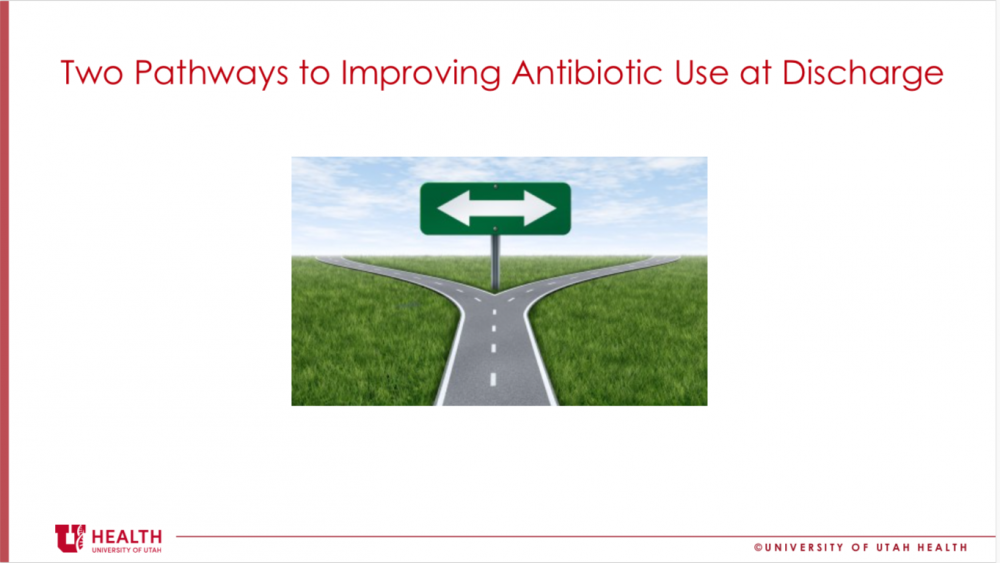 Two Pathways to Improving Antibiotic Use at Discharge

U HEALTH
UNIVERSITY OF UTAH

©UNIVERSITY OF UTAH HEALTH